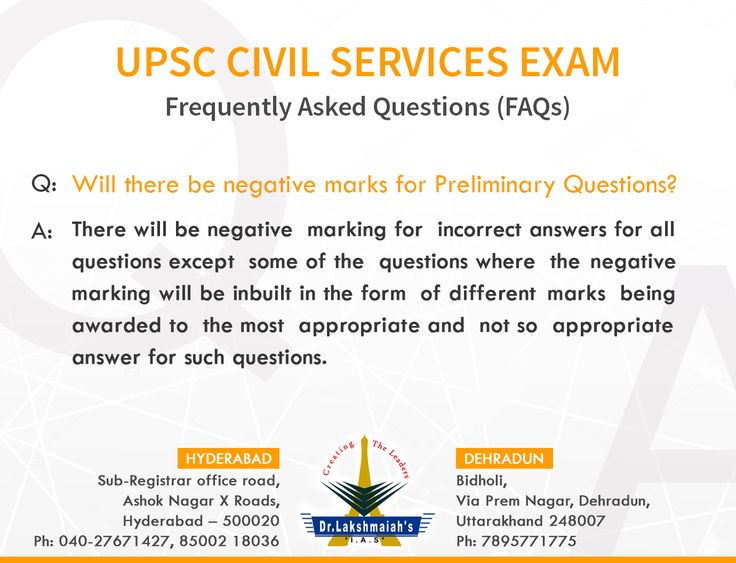 UPSC CIVIL SERVICES EXAM
Frequently Asked Questions (FAQs)

Q: Will there be negative marks for Preliminary Questions?

A: There will be negative marking for incorrect answers for all questions except some of the questions where the negative marking will be inbuilt in the form of different marks being awarded to the most appropriate and not so appropriate answer for such questions.

HYDERABAD
Sub-Registrar office road,
Ashok Nagar X Roads,
Hyderabad – 500020
Ph: 040-27671427, 85002 18036

Creating The Leaders
Dr.Lakshmaiah's
I.A.S

DEHRADUN
Bidholi,
Via Prem Nagar, Dehradun,
Uttarakhand 248007
Ph: 7895771775